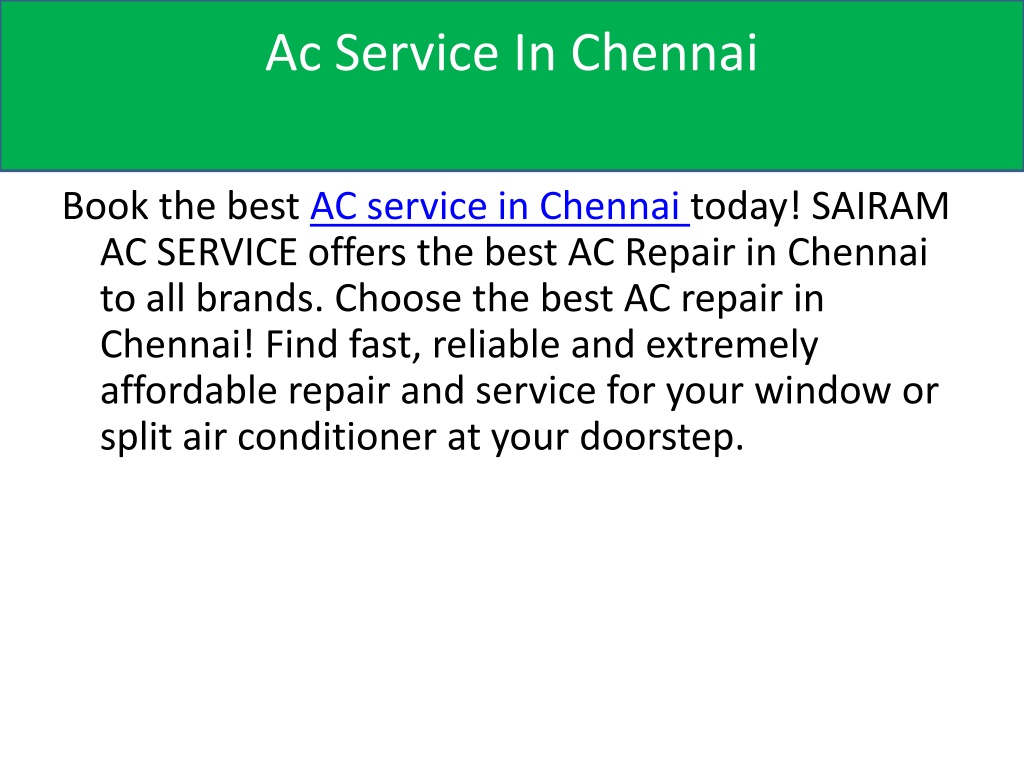 Ac Service In Chennai

Book the best AC service in Chennai today! SAIRAM AC SERVICE offers the best AC Repair in Chennai to all brands. Choose the best AC repair in Chennai! Find fast, reliable and extremely affordable repair and service for your window or split air conditioner at your doorstep.